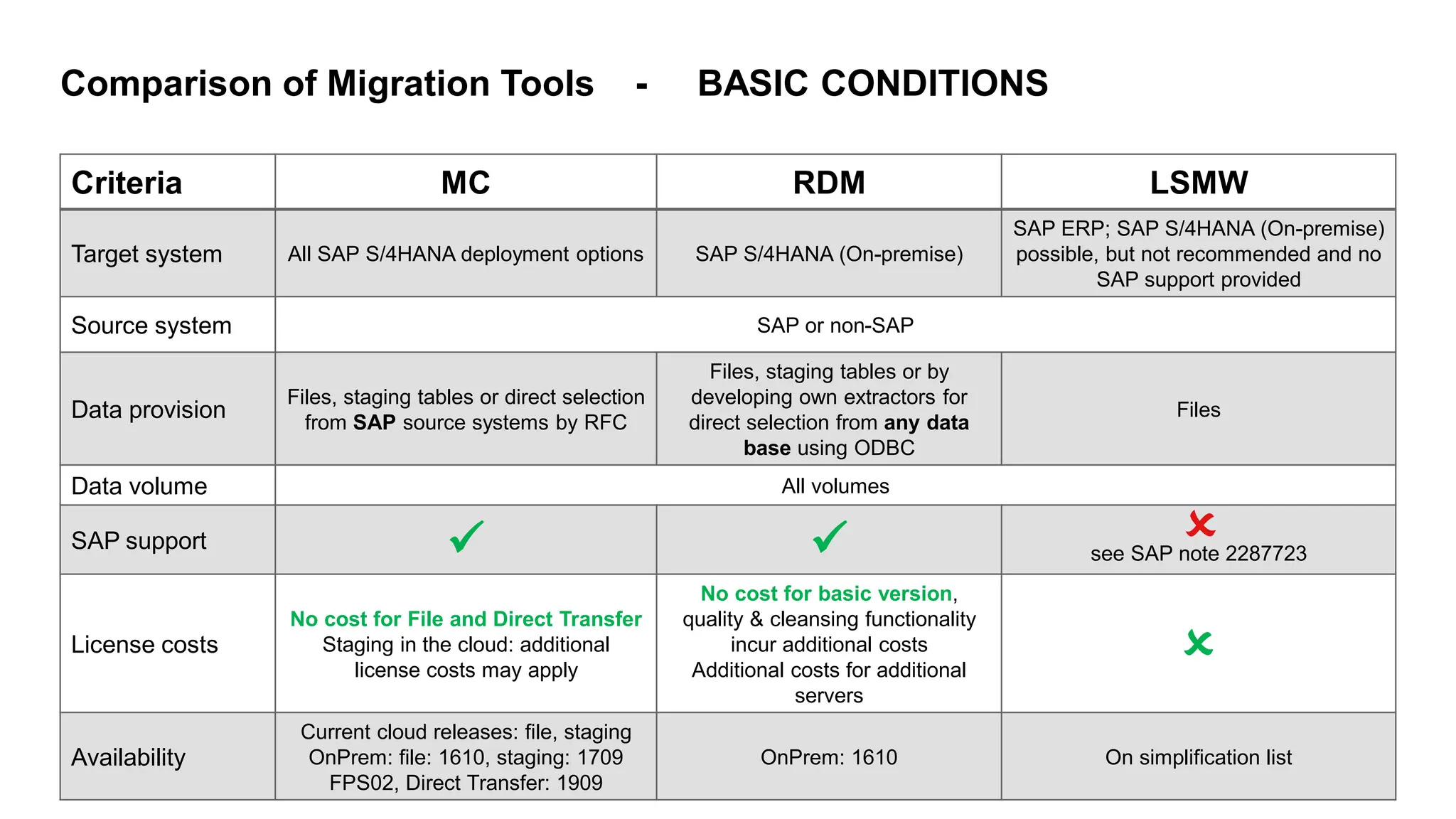 Comparison of Migration Tools - BASIC CONDITIONS

| Criteria | MC | RDM | LSMW |
|---|---|---|---|
| Target system | All SAP S/4HANA deployment options | SAP S/4HANA (On-premise) | SAP ERP; SAP S/4HANA (On-premise) possible, but not recommended and no SAP support provided |
| Source system | SAP or non-SAP | | |
| Data provision | Files, staging tables or direct selection from **SAP** source systems by RFC | Files, staging tables or by developing own extractors for direct selection from **any data base** using ODBC | Files |
| Data volume | All volumes | | |
| SAP support | ✓ | ✓ | ✗ see SAP note 2287723 |
| License costs | **No cost for File and Direct Transfer** Staging in the cloud: additional license costs may apply | **No cost for basic version**, quality & cleansing functionality incur additional costs Additional costs for additional servers | ✗ |
| Availability | Current cloud releases: file, staging OnPrem: file: 1610, staging: 1709 FPS02, Direct Transfer: 1909 | OnPrem: 1610 | On simplification list |